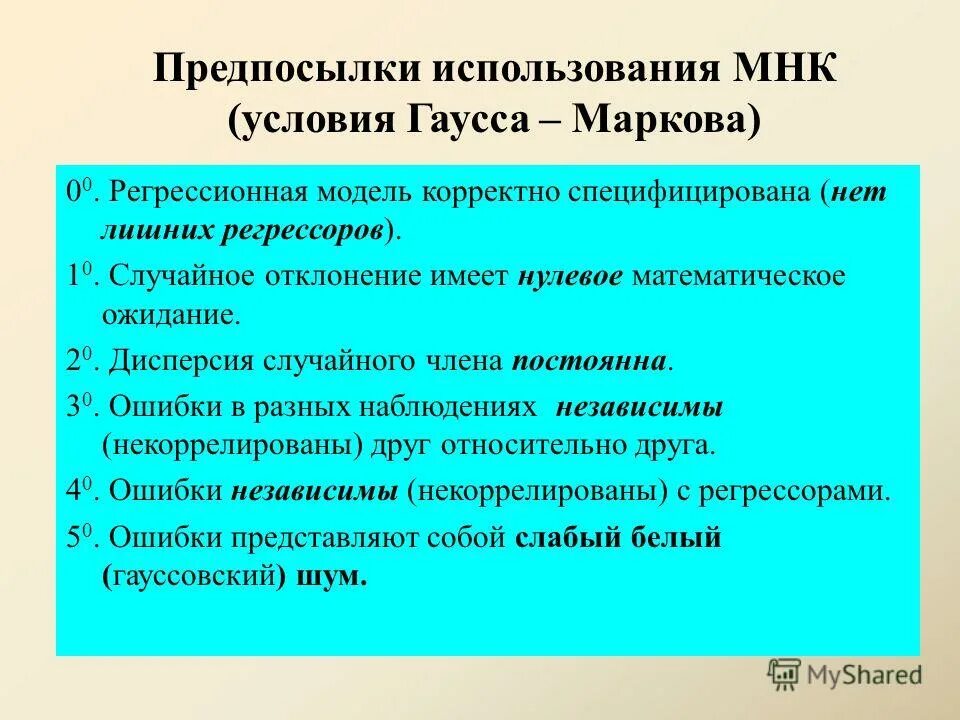 Предпосылки использования МНК (условия Гаусса – Маркова)

$0^0$. Регрессионная модель корректно специфицирована (нет лишних регрессоров).

$1^0$. Случайное отклонение имеет нулевое математическое ожидание.

$2^0$. Дисперсия случайного члена постоянна.

$3^0$. Ошибки в разных наблюдениях независимы (некоррелированы) друг относительно друга.

$4^0$. Ошибки независимы (некоррелированы) с регрессорами.

$5^0$. Ошибки представляют собой слабый белый (гауссовский) шум.

MyShared